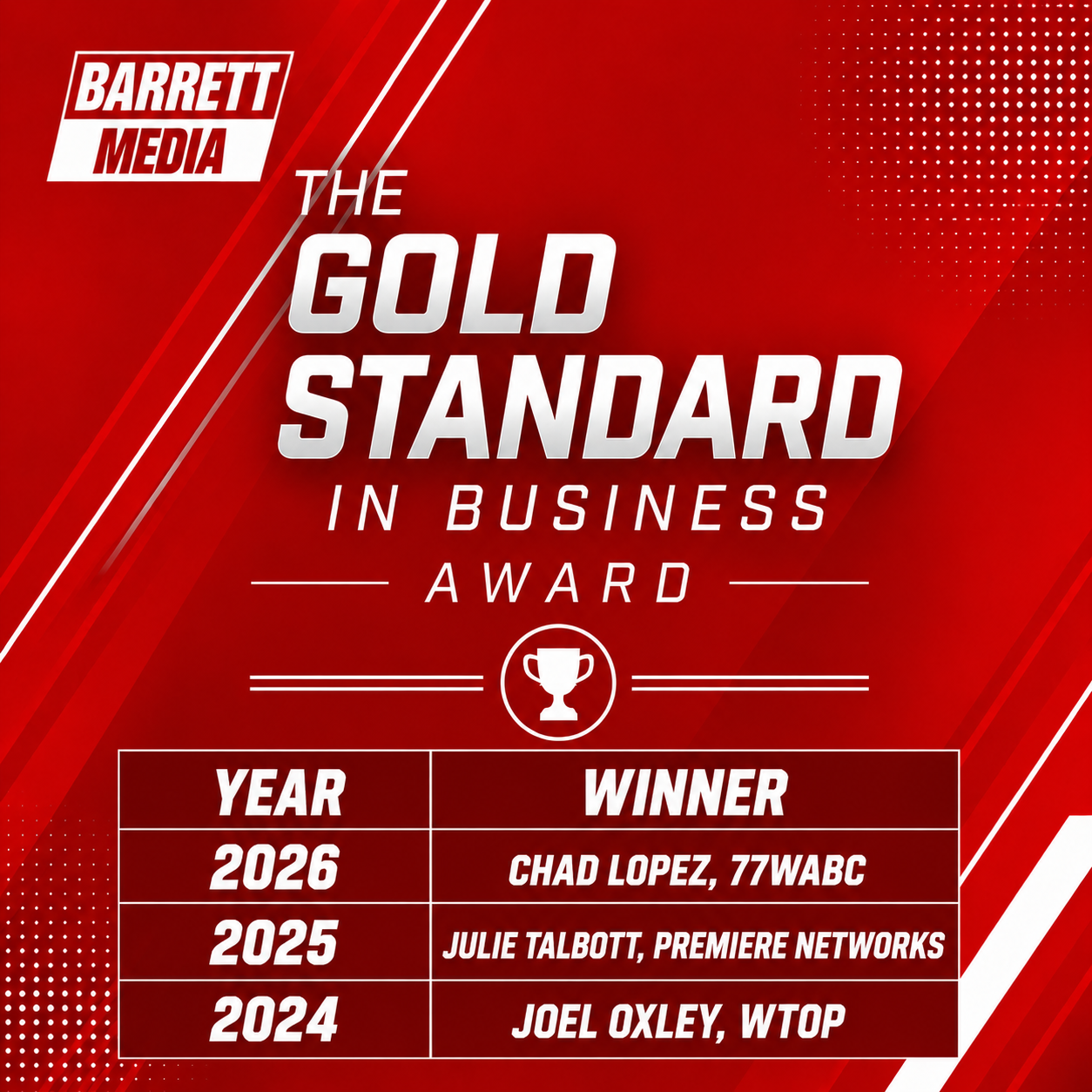 BARRETT MEDIA

THE GOLD STANDARD IN BUSINESS AWARD

| YEAR | WINNER |
|---|---|
| 2026 | CHAD LOPEZ, 77WABC |
| 2025 | JULIE TALBOTT, PREMIERE NETWORKS |
| 2024 | JOEL OXLEY, WTOP |